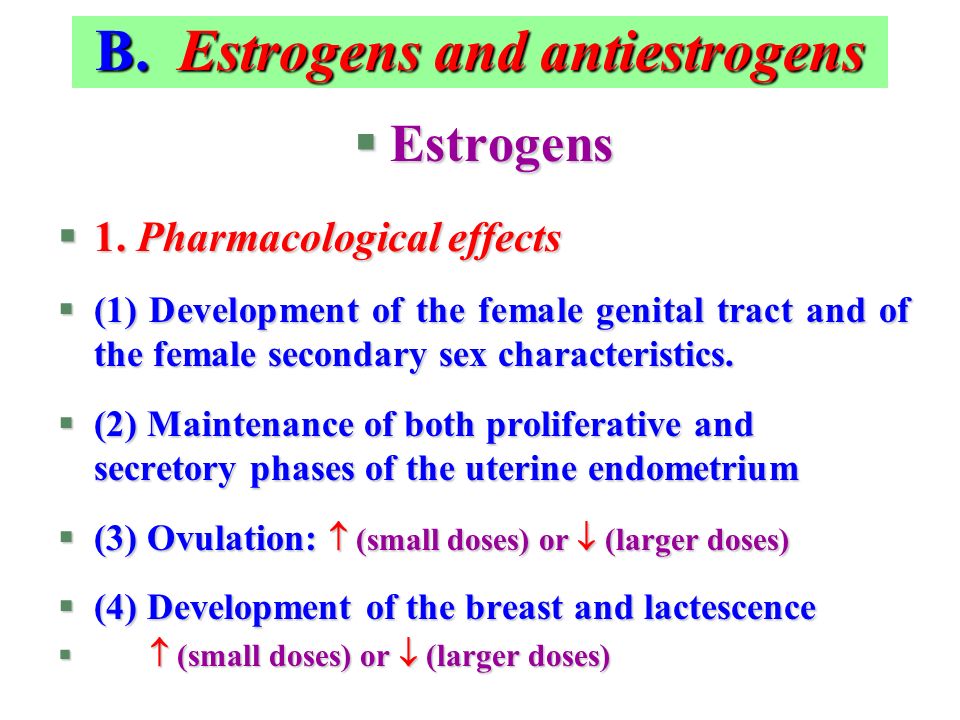 B. Estrogens and antiestrogens

▪ Estrogens

▪ 1. Pharmacological effects

▪ (1) Development of the female genital tract and of the female secondary sex characteristics.

▪ (2) Maintenance of both proliferative and secretory phases of the uterine endometrium

▪ (3) Ovulation: ↑ (small doses) or ↓ (larger doses)

▪ (4) Development of the breast and lactescence
▪ ↑ (small doses) or ↓ (larger doses)